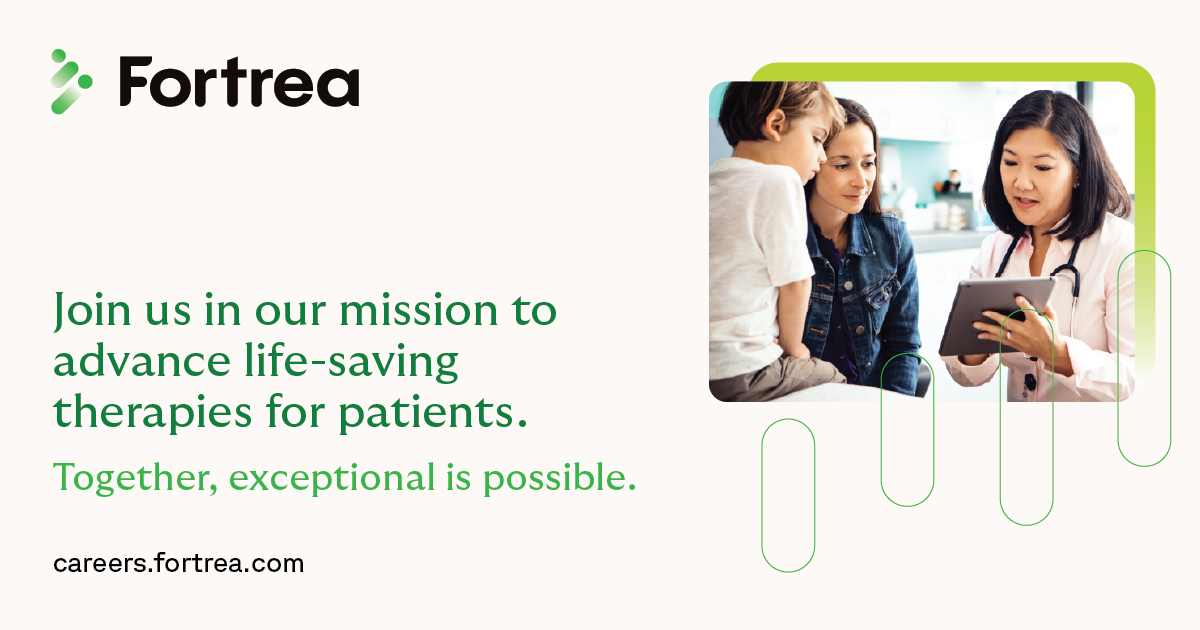 Fortrea

Join us in our mission to advance life-saving therapies for patients.

Together, exceptional is possible.

careers.fortrea.com